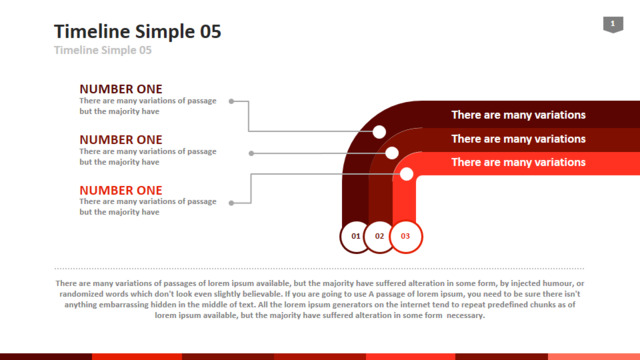 Timeline Simple 05

Timeline Simple 05

1

NUMBER ONE
There are many variations of passage but the majority have

NUMBER ONE
There are many variations of passage but the majority have

NUMBER ONE
There are many variations of passage but the majority have

There are many variations

There are many variations

There are many variations

01 02 03

There are many variations of passages of lorem ipsum available, but the majority have suffered alteration in some form, by injected humour, or randomized words which don't look even slightly believable. If you are going to use A passage of lorem ipsum, you need to be sure there isn't anything embarrassing hidden in the middle of text. All the lorem ipsum generators on the internet tend to repeat predefined chunks as of lorem ipsum available, but the majority have suffered alteration in some form necessary.